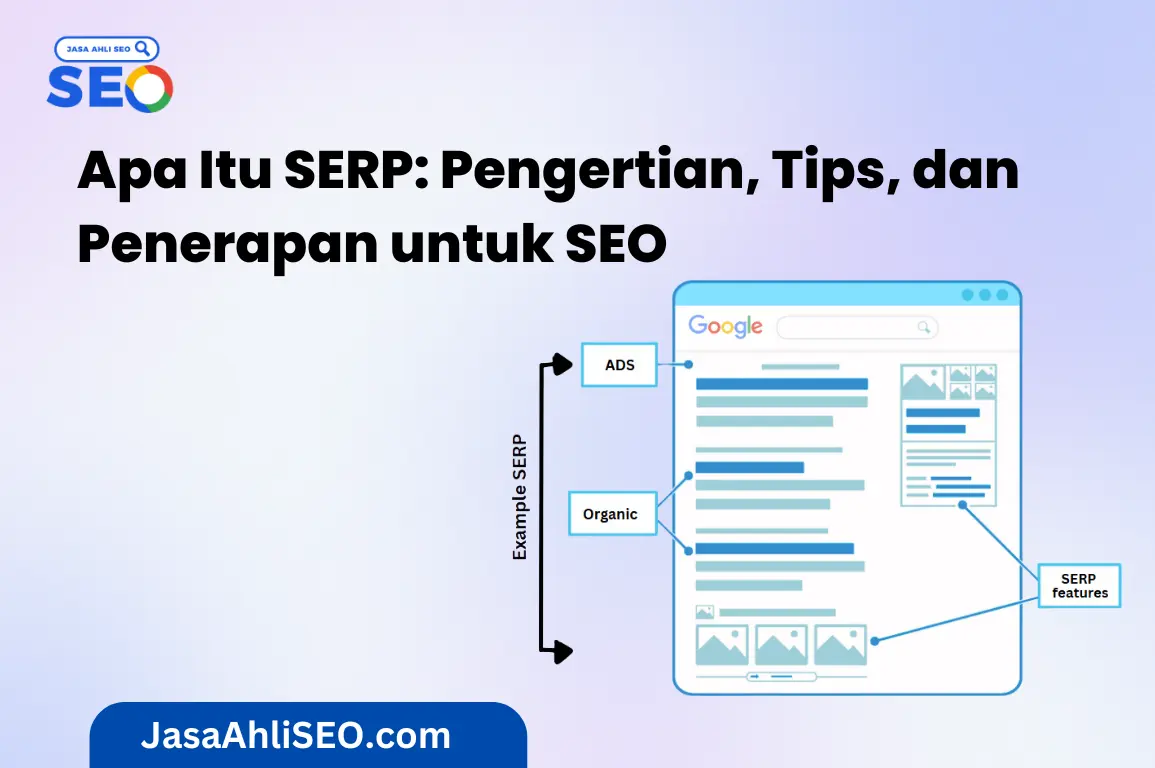 JASA AHLI SEO
SEO

Apa Itu SERP: Pengertian, Tips, dan Penerapan untuk SEO

Google

ADS

Example SERP

Organic

SERP features

JasaAhliSEO.com